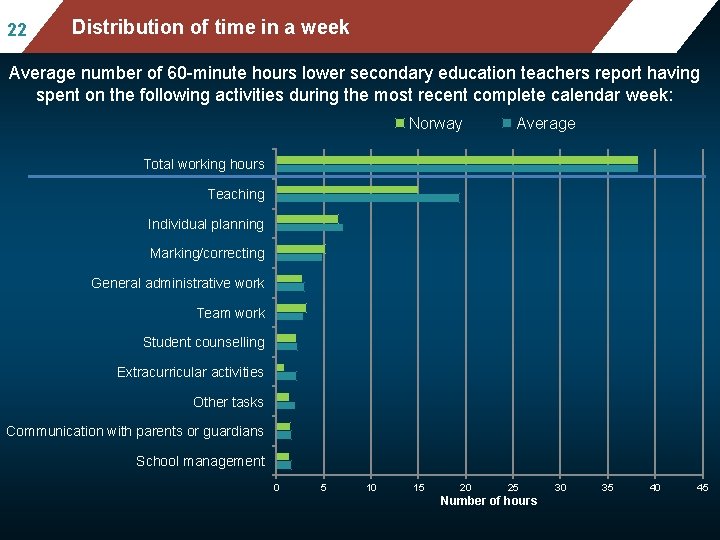 22

Distribution of time in a week

Average number of 60-minute hours lower secondary education teachers report having spent on the following activities during the most recent complete calendar week:

Norway Average

Total working hours
Teaching
Individual planning
Marking/correcting
General administrative work
Team work
Student counselling
Extracurricular activities
Other tasks
Communication with parents or guardians
School management

0 5 10 15 20 25 30 35 40 45
Number of hours